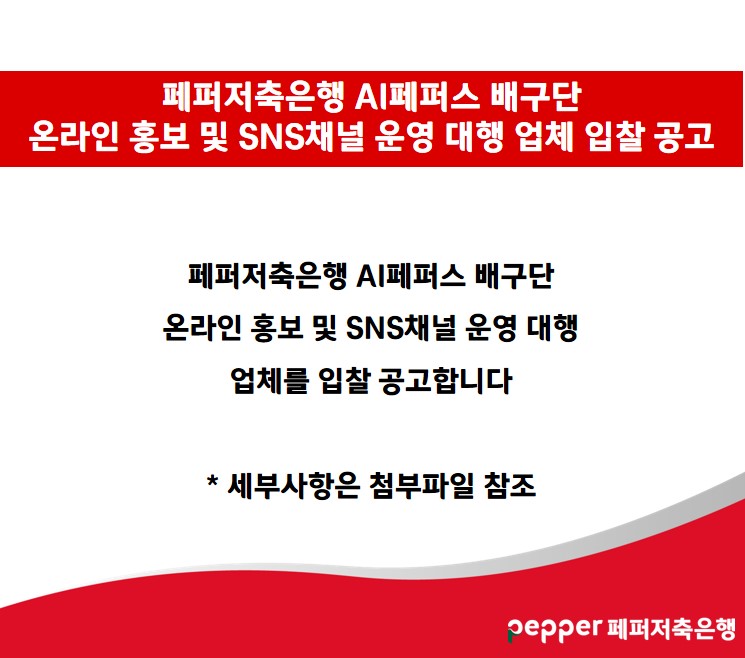 페퍼저축은행 AI페퍼스 배구단
온라인 홍보 및 SNS채널 운영 대행 업체 입찰 공고

페퍼저축은행 AI페퍼스 배구단
온라인 홍보 및 SNS채널 운영 대행
업체를 입찰 공고합니다

* 세부사항은 첨부파일 참조

pepper 페퍼저축은행